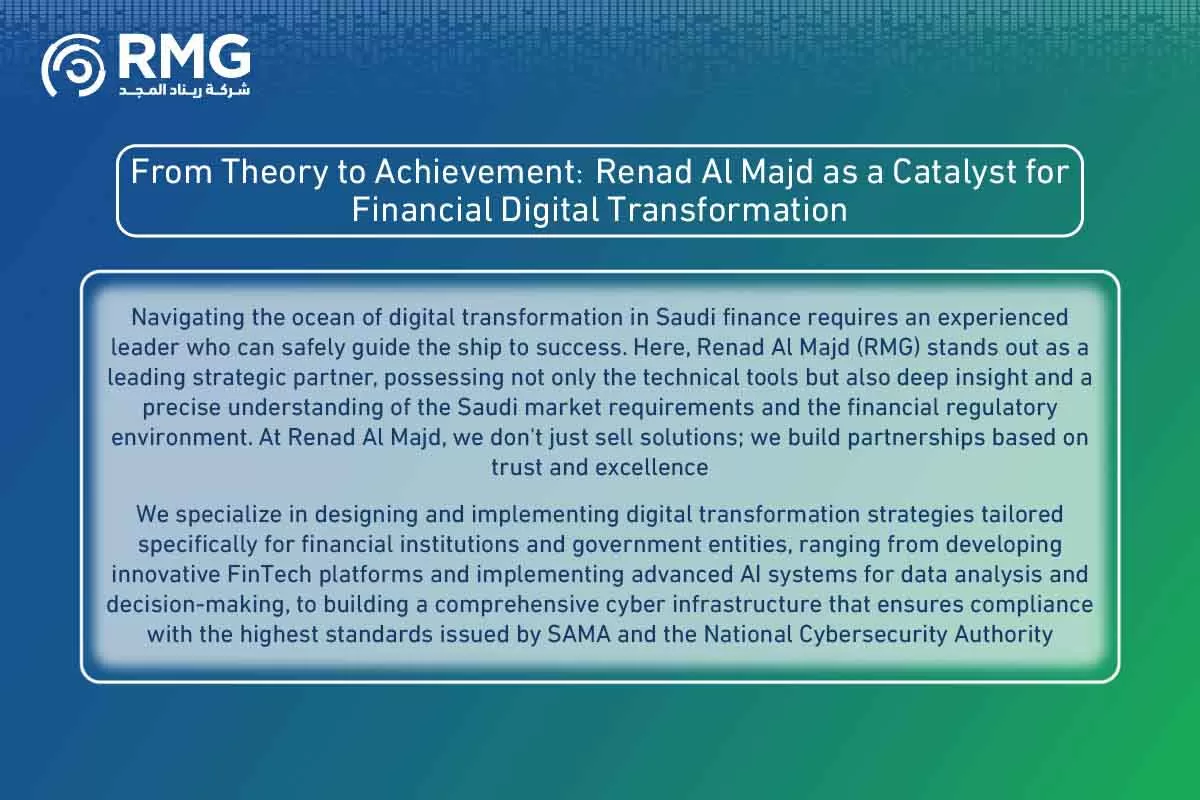 RMG
شركة ريناد المجد

From Theory to Achievement: Renad Al Majd as a Catalyst for Financial Digital Transformation

Navigating the ocean of digital transformation in Saudi finance requires an experienced leader who can safely guide the ship to success. Here, Renad Al Majd (RMG) stands out as a leading strategic partner, possessing not only the technical tools but also deep insight and a precise understanding of the Saudi market requirements and the financial regulatory environment. At Renad Al Majd, we don't just sell solutions; we build partnerships based on trust and excellence

We specialize in designing and implementing digital transformation strategies tailored specifically for financial institutions and government entities, ranging from developing innovative FinTech platforms and implementing advanced AI systems for data analysis and decision-making, to building a comprehensive cyber infrastructure that ensures compliance with the highest standards issued by SAMA and the National Cybersecurity Authority